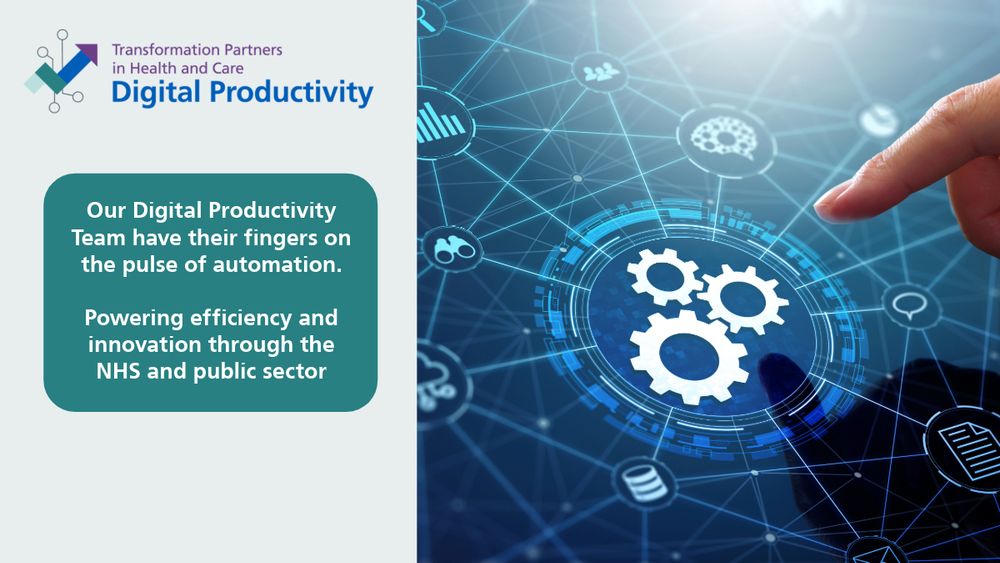 Transformation Partners in Health and Care
Digital Productivity

Our Digital Productivity Team have their fingers on the pulse of automation.

Powering efficiency and innovation through the NHS and public sector